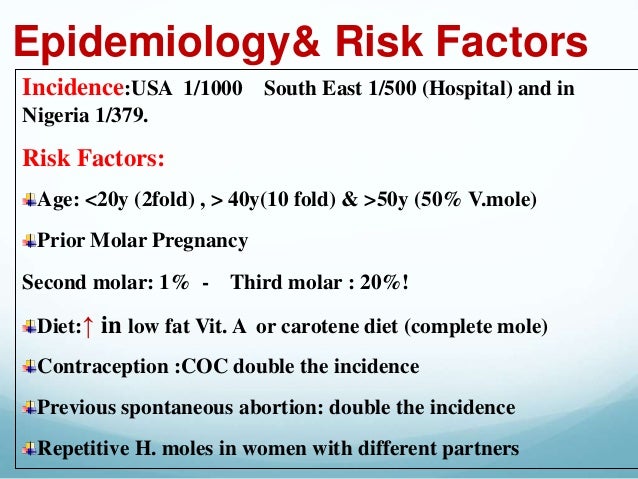 Epidemiology& Risk Factors

Incidence:USA 1/1000 South East 1/500 (Hospital) and in Nigeria 1/379.

Risk Factors:

Age: <20y (2fold) , > 40y(10 fold) & >50y (50% V.mole)

Prior Molar Pregnancy

Second molar: 1% - Third molar : 20%!

Diet:↑ in low fat Vit. A or carotene diet (complete mole)

Contraception :COC double the incidence

Previous spontaneous abortion: double the incidence

Repetitive H. moles in women with different partners